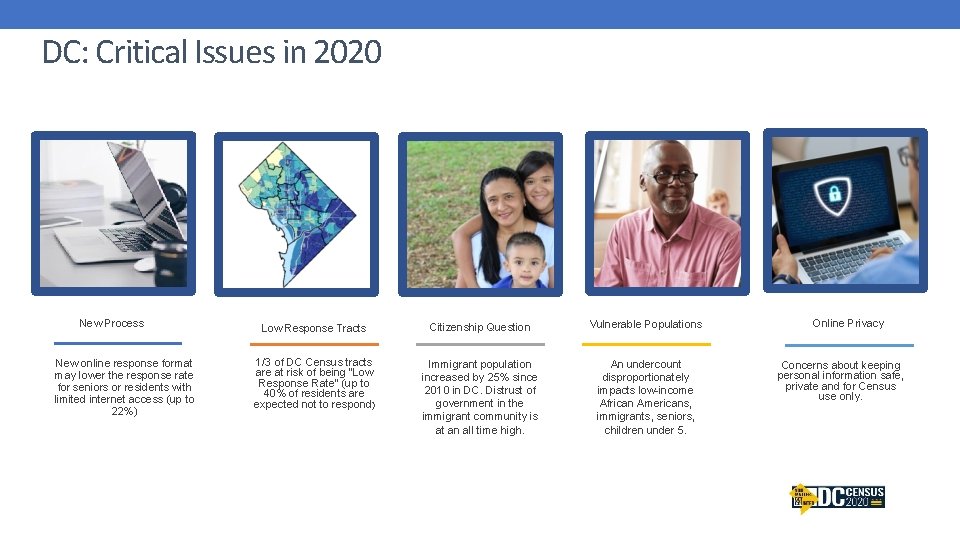 DC: Critical Issues in 2020

New Process

New online response format may lower the response rate for seniors or residents with limited internet access (up to 22%)

Low Response Tracts

1/3 of DC Census tracts are at risk of being "Low Response Rate" (up to 40% of residents are expected not to respond)

Citizenship Question

Immigrant population increased by 25% since 2010 in DC. Distrust of government in the immigrant community is at an all time high.

Vulnerable Populations

An undercount disproportionately impacts low-income African Americans, immigrants, seniors, children under 5.

Online Privacy

Concerns about keeping personal information safe, private and for Census use only.

DC CENSUS 2020